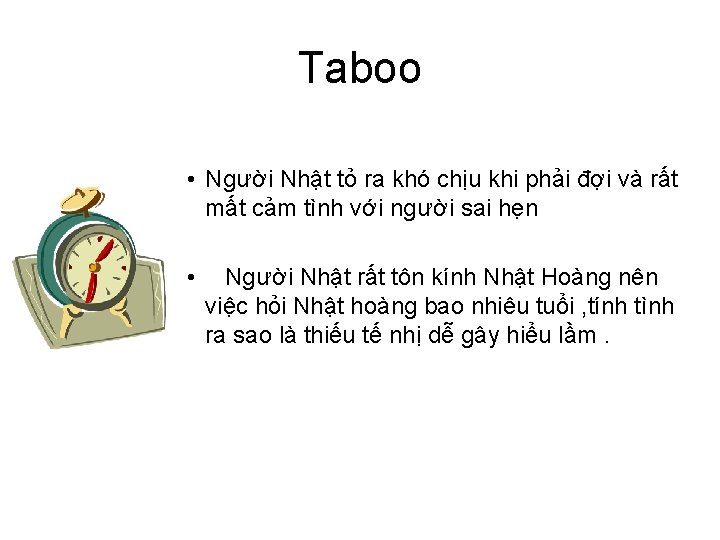 Taboo

• Người Nhật tỏ ra khó chịu khi phải đợi và rất mất cảm tình với người sai hẹn

• Người Nhật rất tôn kính Nhật Hoàng nên việc hỏi Nhật hoàng bao nhiêu tuổi ,tính tình ra sao là thiếu tế nhị dễ gây hiểu lầm .